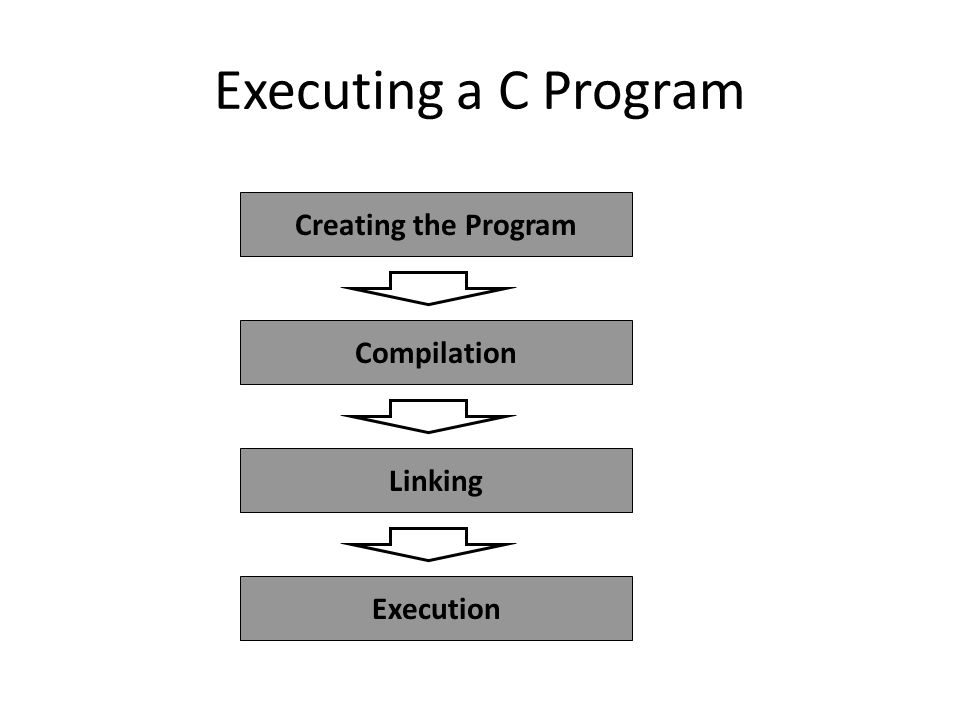 Executing a C Program

Creating the Program

Compilation

Linking

Execution